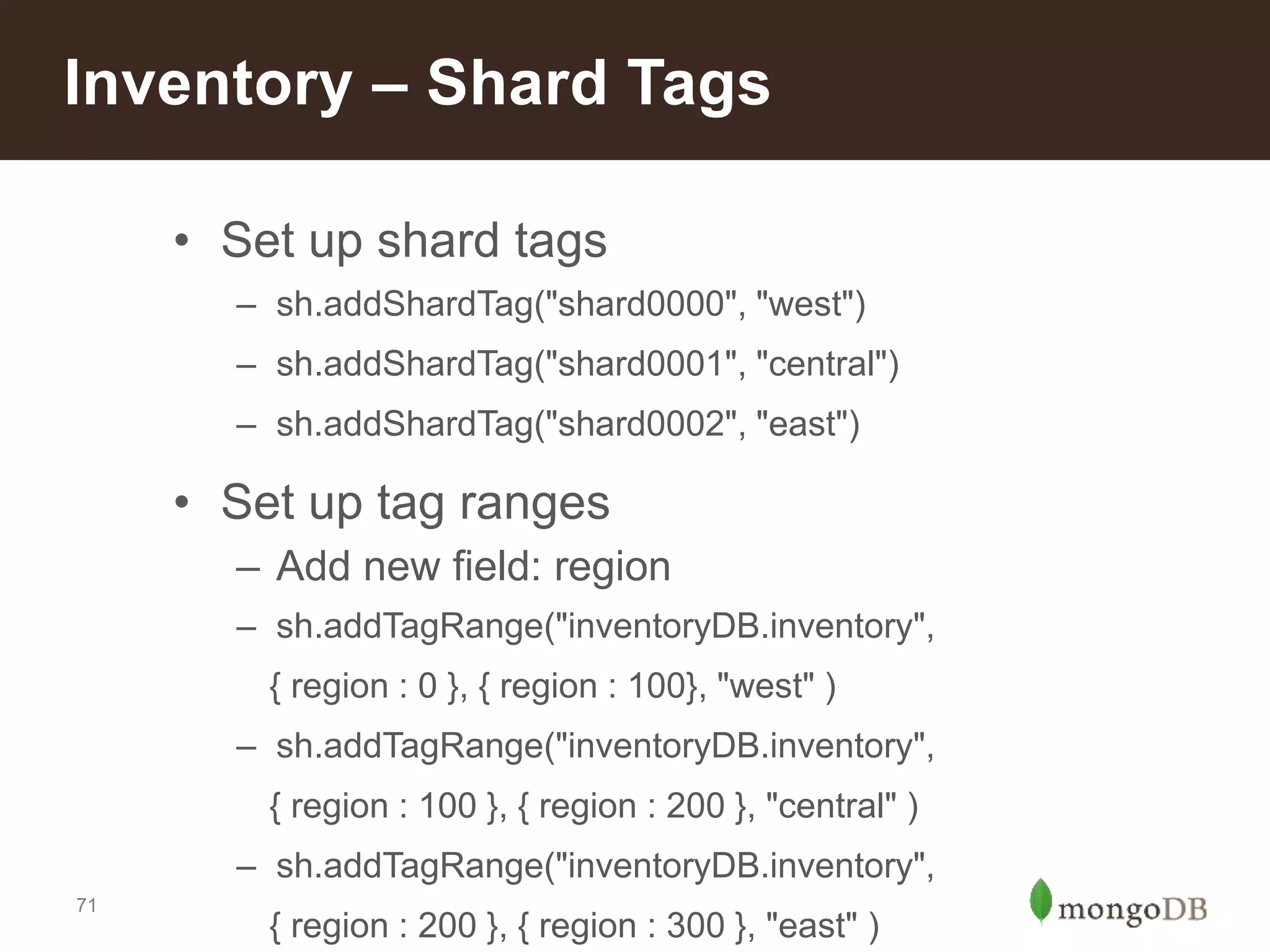 Inventory – Shard Tags

• Set up shard tags
– sh.addShardTag("shard0000", "west")
– sh.addShardTag("shard0001", "central")
– sh.addShardTag("shard0002", "east")

• Set up tag ranges
– Add new field: region
– sh.addTagRange("inventoryDB.inventory", { region : 0 }, { region : 100}, "west" )
– sh.addTagRange("inventoryDB.inventory", { region : 100 }, { region : 200 }, "central" )
– sh.addTagRange("inventoryDB.inventory", { region : 200 }, { region : 300 }, "east" )

71

mongoDB